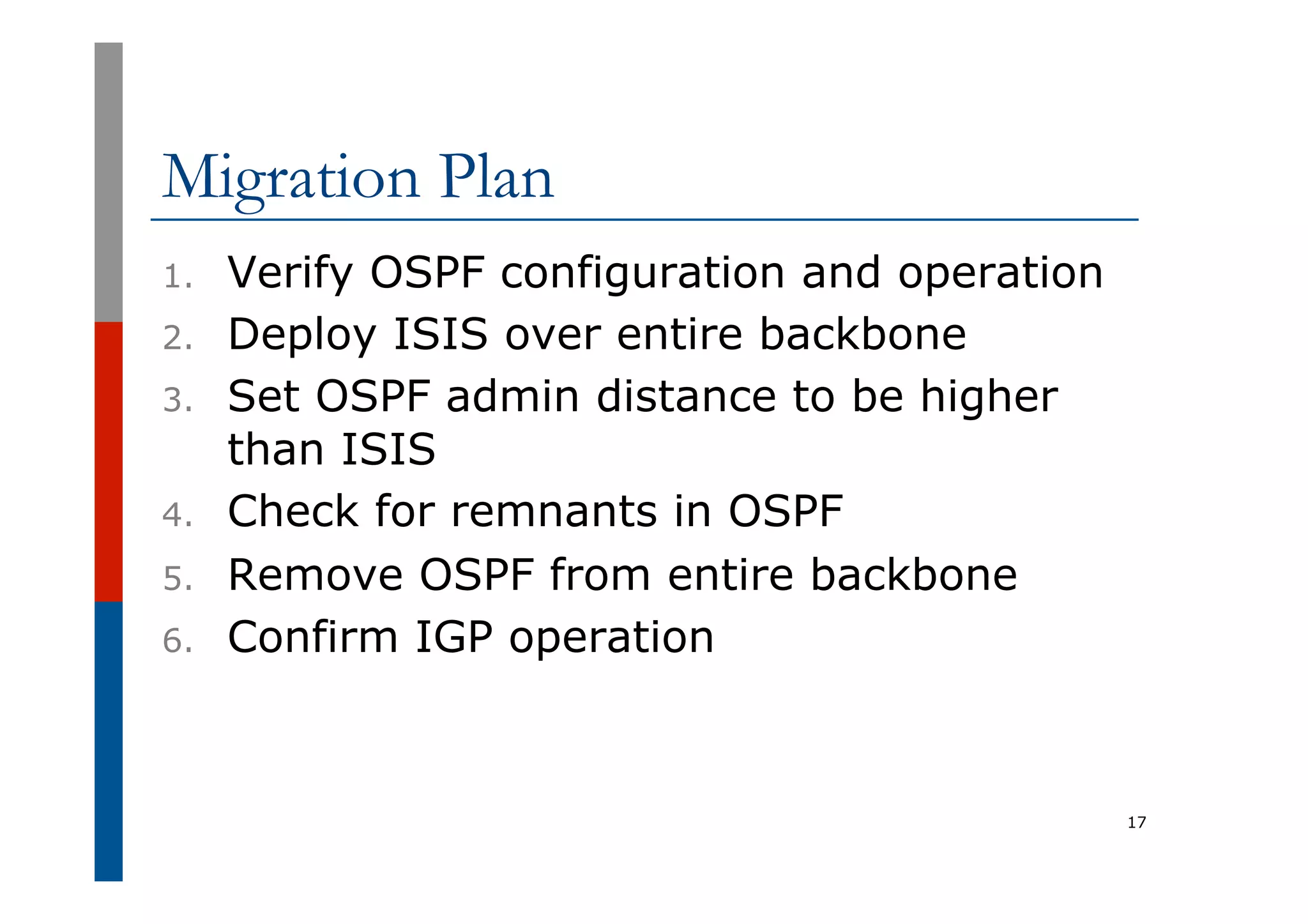 Migration Plan

1. Verify OSPF configuration and operation
2. Deploy ISIS over entire backbone
3. Set OSPF admin distance to be higher than ISIS
4. Check for remnants in OSPF
5. Remove OSPF from entire backbone
6. Confirm IGP operation

17